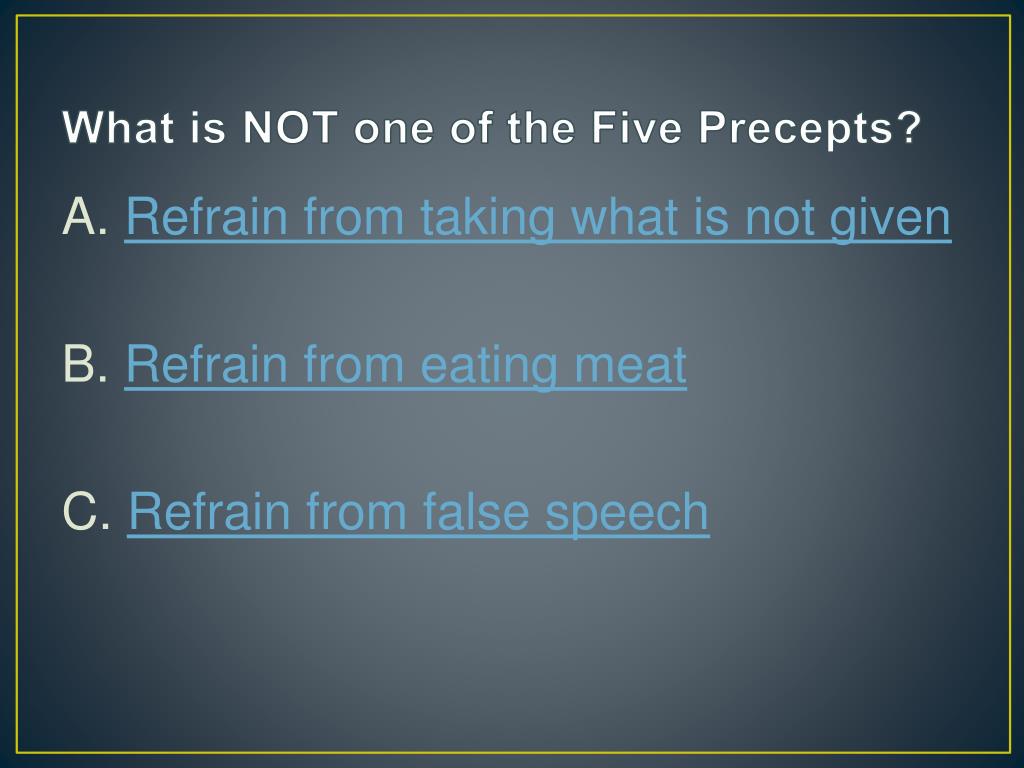 What is NOT one of the Five Precepts?

A. Refrain from taking what is not given

B. Refrain from eating meat

C. Refrain from false speech